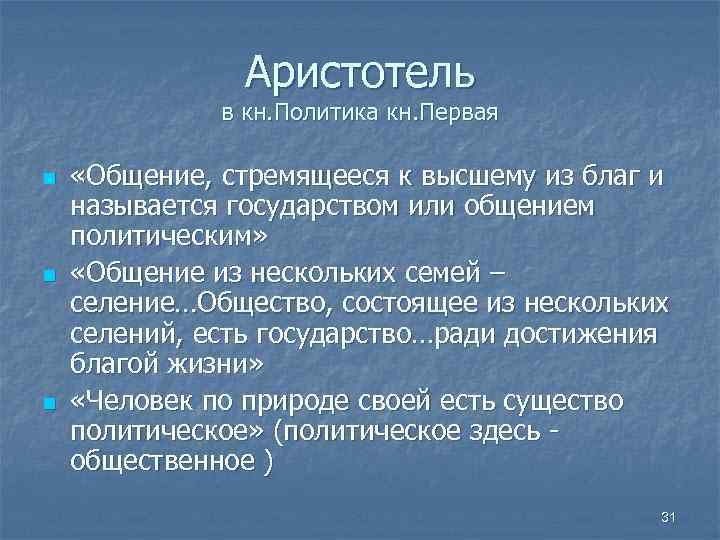 Аристотель
в кн.Политика кн.Первая

«Общение, стремящееся к высшему из благ и называется государством или общением политическим»

«Общение из нескольких семей – селение…Общество, состоящее из нескольких селений, есть государство…ради достижения благой жизни»

«Человек по природе своей есть существо политическое» (политическое здесь - общественное )

31